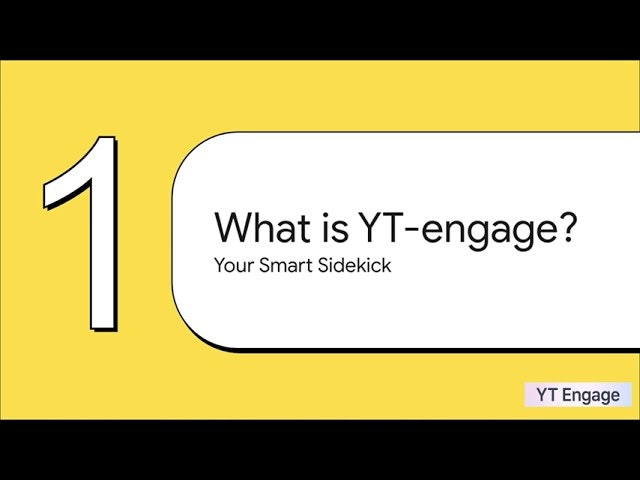 1

What is YT-engage?
Your Smart Sidekick

YT Engage